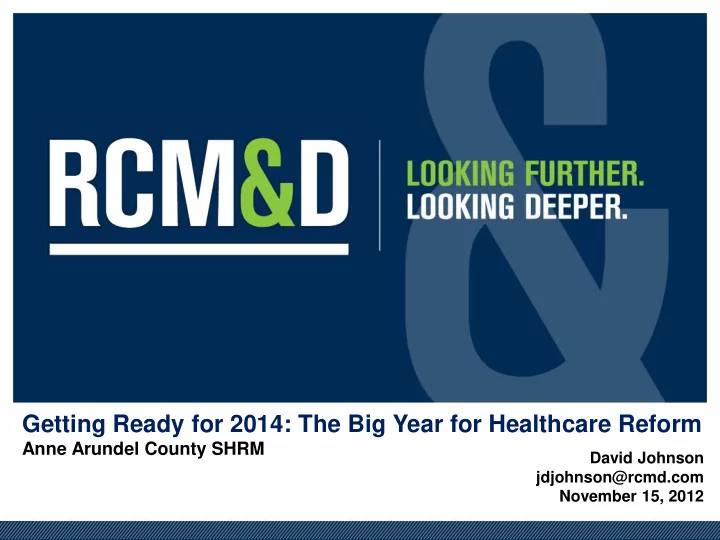 RCM&D

LOOKING FURTHER.
LOOKING DEEPER.

Getting Ready for 2014: The Big Year for Healthcare Reform
Anne Arundel County SHRM

David Johnson
jdjohnson@rcmd.com
November 15, 2012